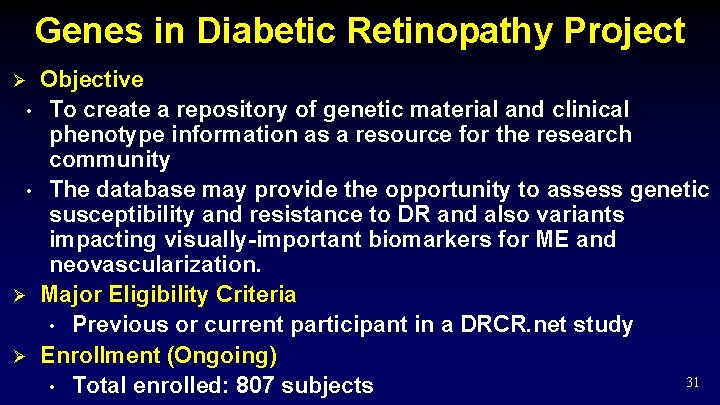 Genes in Diabetic Retinopathy Project

➢ Objective

• To create a repository of genetic material and clinical phenotype information as a resource for the research community

• The database may provide the opportunity to assess genetic susceptibility and resistance to DR and also variants impacting visually-important biomarkers for ME and neovascularization.

➢ Major Eligibility Criteria

• Previous or current participant in a DRCR.net study

➢ Enrollment (Ongoing)

• Total enrolled: 807 subjects

31